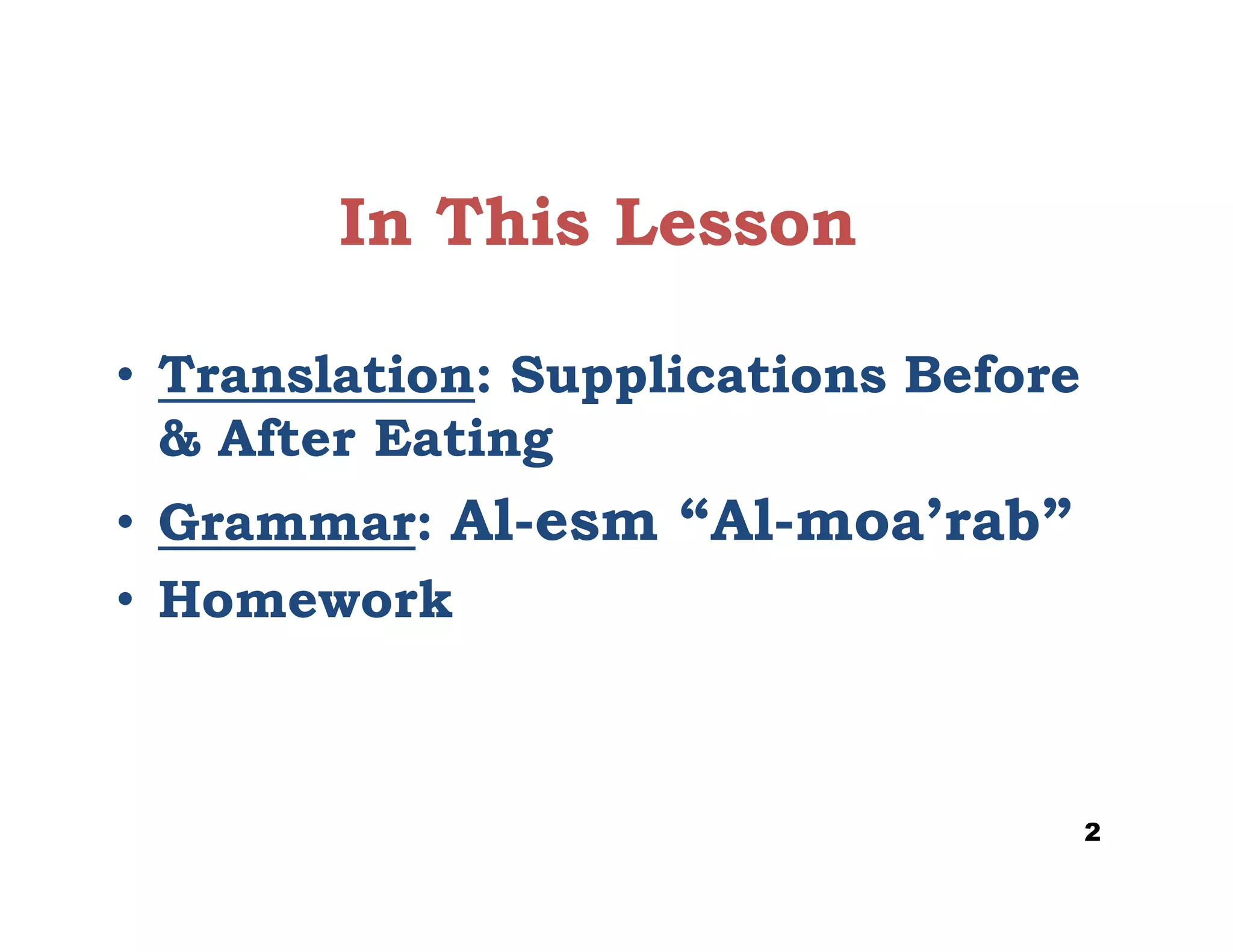 In This Lesson

• Translation: Supplications Before & After Eating
• Grammar: Al-esm “Al-moa’rab”
• Homework

2